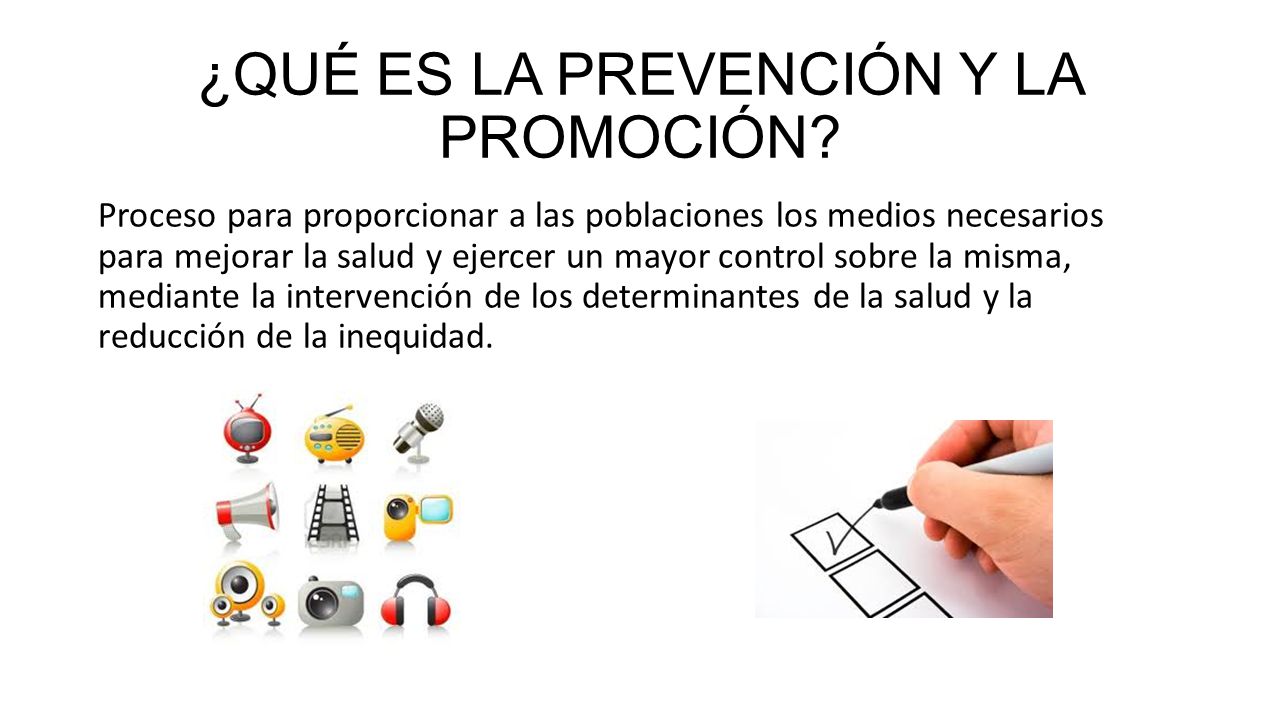 ¿QUÉ ES LA PREVENCIÓN Y LA PROMOCIÓN?

Proceso para proporcionar a las poblaciones los medios necesarios para mejorar la salud y ejercer un mayor control sobre la misma, mediante la intervención de los determinantes de la salud y la reducción de la inequidad.